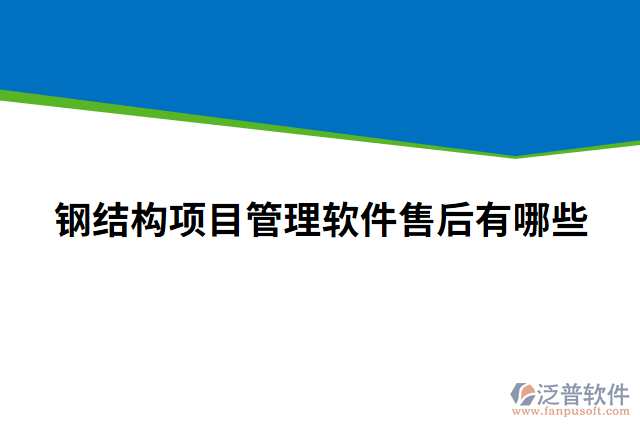 钢结构项目管理软件售后有哪些

泛普软件
www.fanpusoft.com